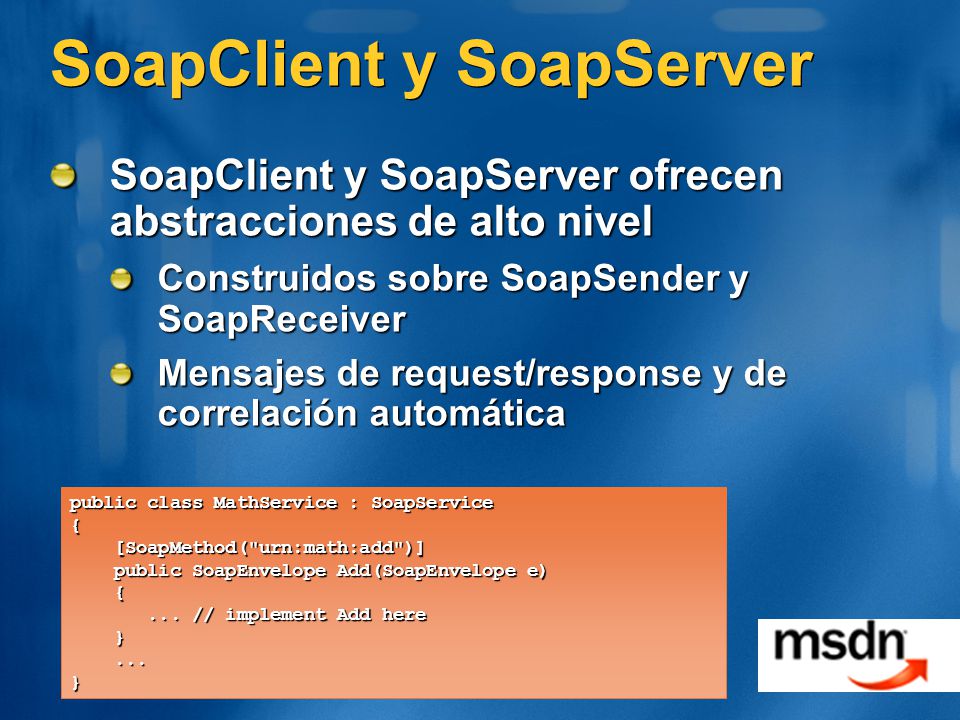 SoapClient y SoapServer

SoapClient y SoapServer ofrecen abstracciones de alto nivel

Construidos sobre SoapSender y SoapReceiver

Mensajes de request/response y de correlación automática

public class MathService : SoapService
{
    [SoapMethod("urn:math:add")]
    public SoapEnvelope Add(SoapEnvelope e)
    {
        ... // implement Add here
    }
    ...
}

msdn